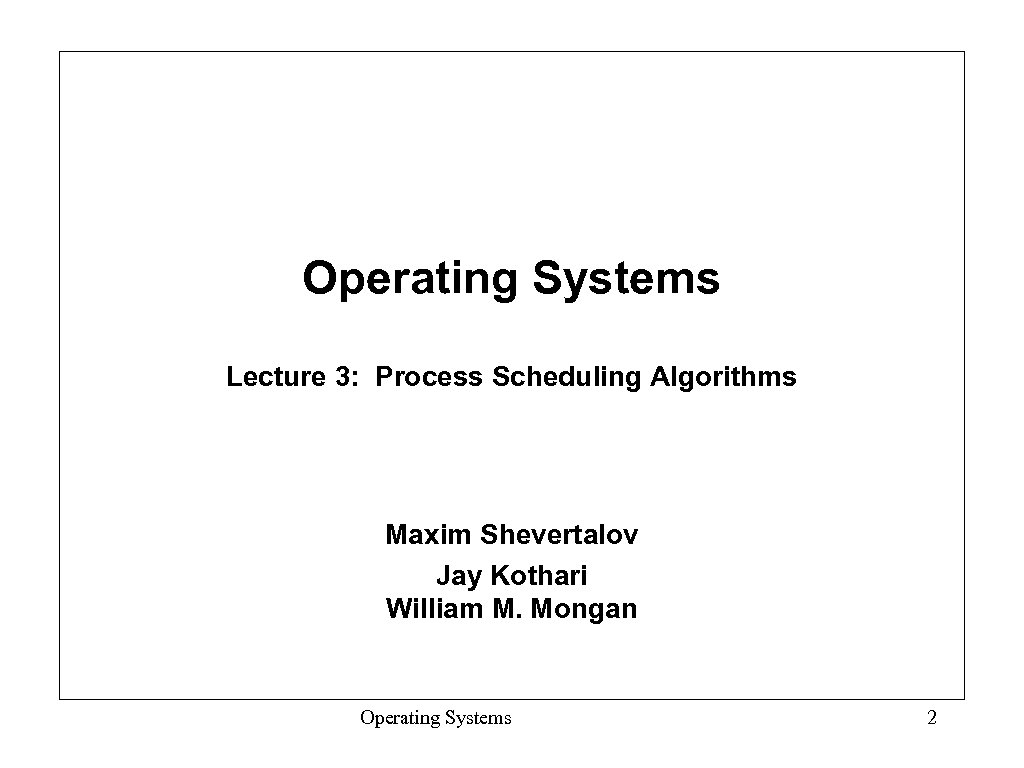 Operating Systems

Lecture 3: Process Scheduling Algorithms

Maxim Shevertalov
Jay Kothari
William M. Mongan

Operating Systems

2